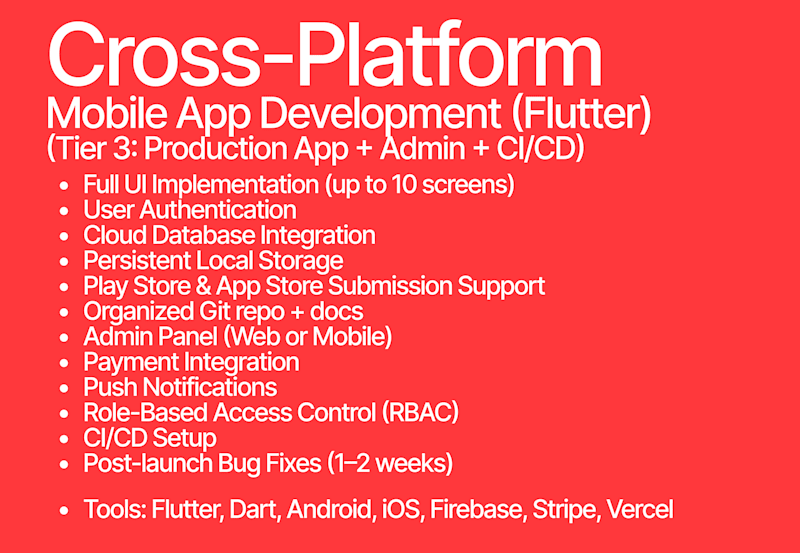 Cross-Platform
Mobile App Development (Flutter)
(Tier 3: Production App + Admin + CI/CD)

- Full UI Implementation (up to 10 screens)
- User Authentication
- Cloud Database Integration
- Persistent Local Storage
- Play Store & App Store Submission Support
- Organized Git repo + docs
- Admin Panel (Web or Mobile)
- Payment Integration
- Push Notifications
- Role-Based Access Control (RBAC)
- CI/CD Setup
- Post-launch Bug Fixes (1–2 weeks)

- Tools: Flutter, Dart, Android, iOS, Firebase, Stripe, Vercel